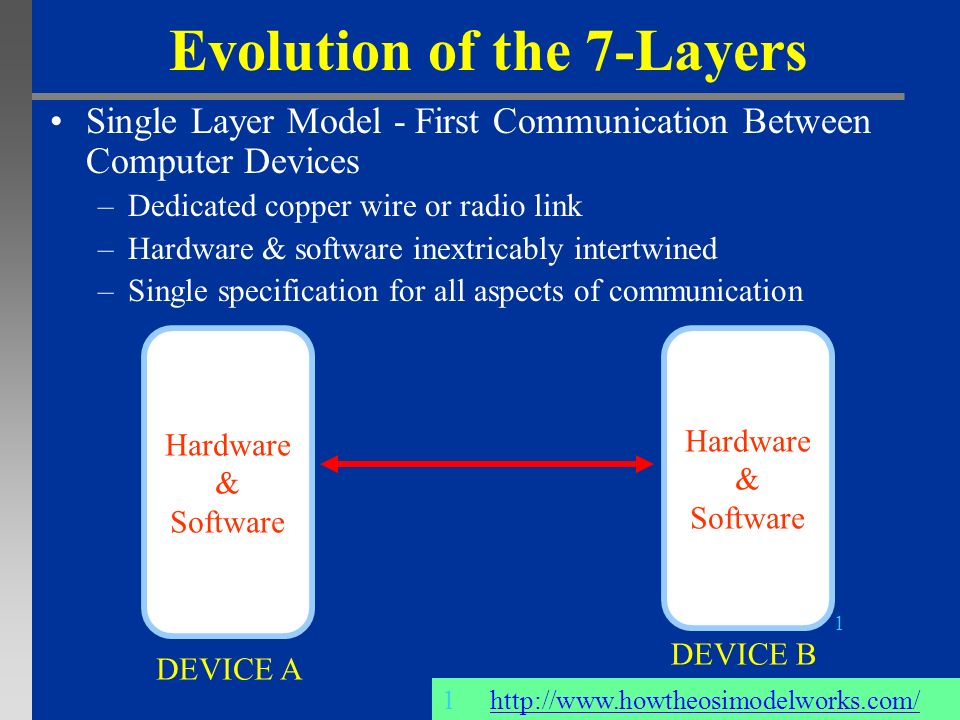 Evolution of the 7-Layers

• Single Layer Model - First Communication Between Computer Devices
– Dedicated copper wire or radio link
– Hardware & software inextricably intertwined
– Single specification for all aspects of communication

Hardware & Software

Hardware & Software

1

DEVICE A

DEVICE B

1 http://www.howtheosimodelworks.com/